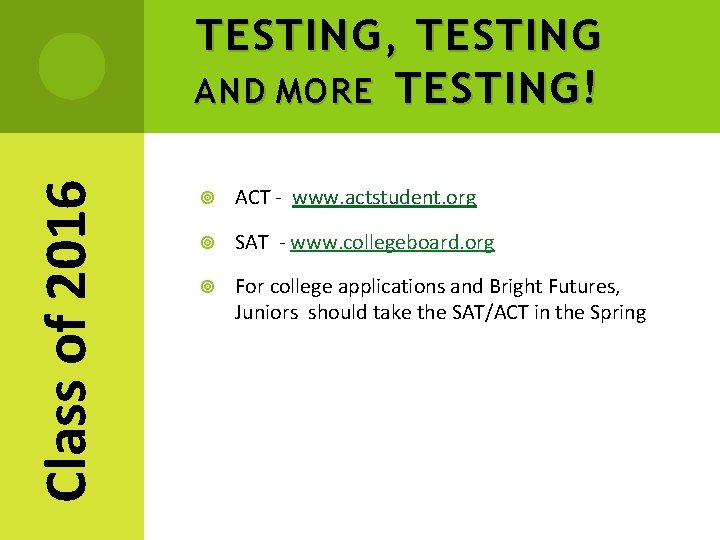 TESTING, TESTING AND MORE TESTING!

Class of 2016

ACT - www.actstudent.org

SAT - www.collegeboard.org

For college applications and Bright Futures, Juniors should take the SAT/ACT in the Spring